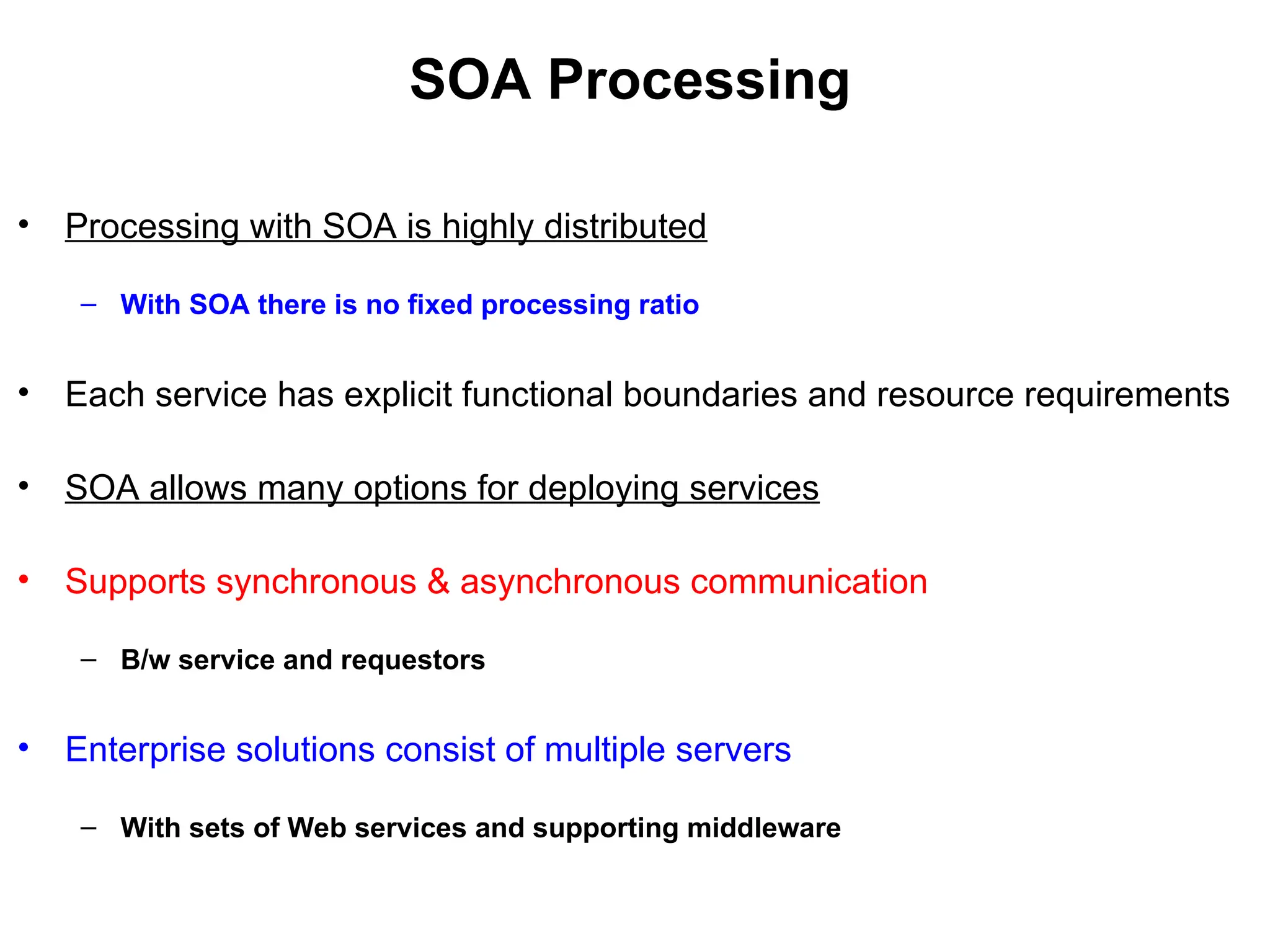 SOA Processing

• Processing with SOA is highly distributed

– With SOA there is no fixed processing ratio

• Each service has explicit functional boundaries and resource requirements

• SOA allows many options for deploying services

• Supports synchronous & asynchronous communication

– B/w service and requestors

• Enterprise solutions consist of multiple servers

– With sets of Web services and supporting middleware